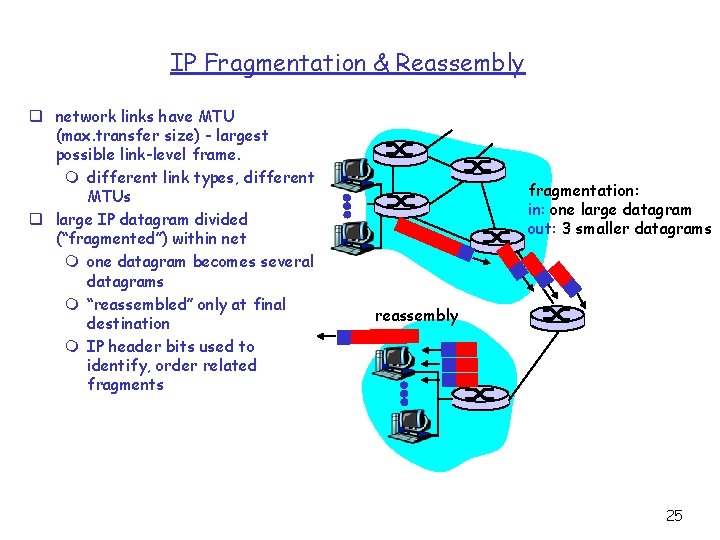 IP Fragmentation & Reassembly

❑ network links have MTU (max.transfer size) - largest possible link-level frame.
  ❍ different link types, different MTUs
❑ large IP datagram divided ("fragmented") within net
  ❍ one datagram becomes several datagrams
  ❍ "reassembled" only at final destination
  ❍ IP header bits used to identify, order related fragments

fragmentation:
in: one large datagram
out: 3 smaller datagrams

reassembly

25